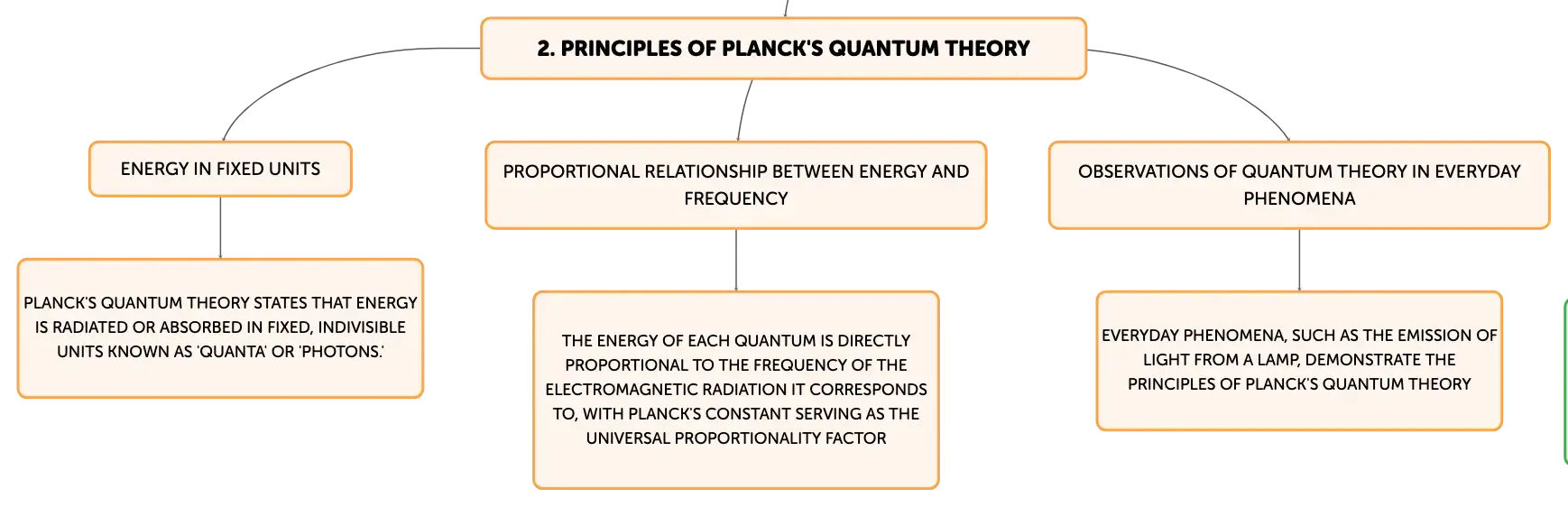 2. PRINCIPLES OF PLANCK'S QUANTUM THEORY

ENERGY IN FIXED UNITS

PLANCK'S QUANTUM THEORY STATES THAT ENERGY IS RADIATED OR ABSORBED IN FIXED, INDIVISIBLE UNITS KNOWN AS 'QUANTA' OR 'PHOTONS.'

PROPORTIONAL RELATIONSHIP BETWEEN ENERGY AND FREQUENCY

THE ENERGY OF EACH QUANTUM IS DIRECTLY PROPORTIONAL TO THE FREQUENCY OF THE ELECTROMAGNETIC RADIATION IT CORRESPONDS TO, WITH PLANCK'S CONSTANT SERVING AS THE UNIVERSAL PROPORTIONALITY FACTOR

OBSERVATIONS OF QUANTUM THEORY IN EVERYDAY PHENOMENA

EVERYDAY PHENOMENA, SUCH AS THE EMISSION OF LIGHT FROM A LAMP, DEMONSTRATE THE PRINCIPLES OF PLANCK'S QUANTUM THEORY